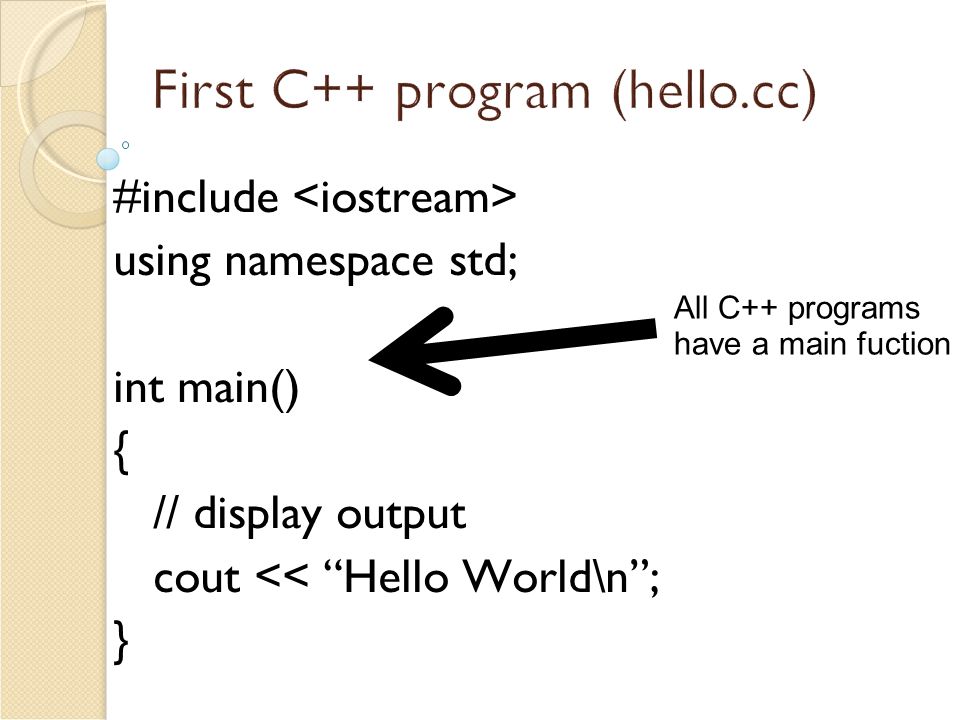 First C++ program (hello.cc)

#include <iostream>
using namespace std;

All C++ programs have a main fuction

int main()
{
// display output
cout << “Hello World\n”;
}